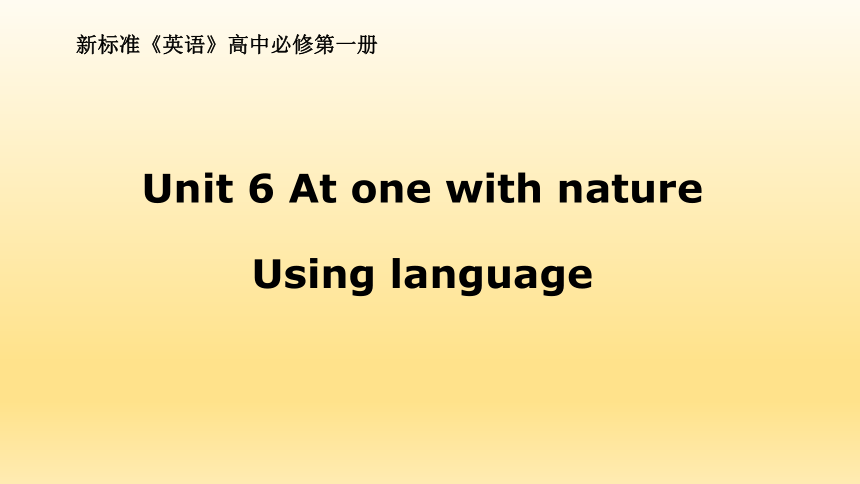 新标准《英语》高中必修第一册

Unit 6 At one with nature

Using language